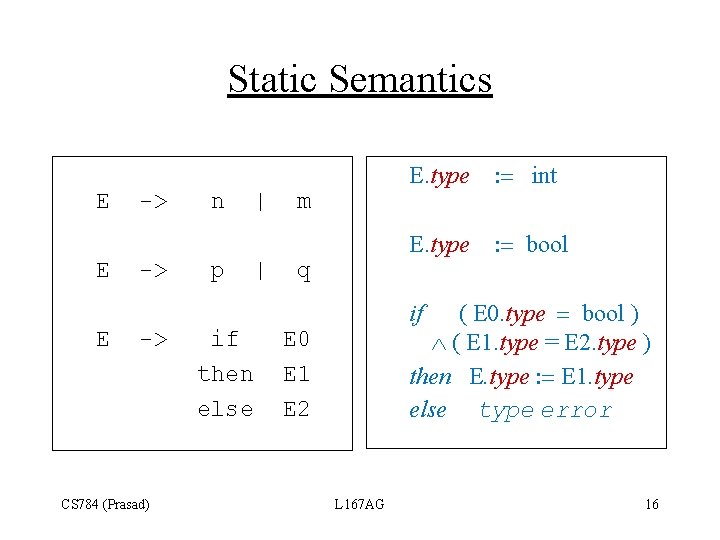 Static Semantics

E -> n | m

E -> p | q

E -> if E0
then E1
else E2

E.type := int

E.type := bool

if ( E0.type = bool )
$\wedge$ ( E1.type = E2.type )
then E.type := E1.type
else type error

CS784 (Prasad)

L167AG

16